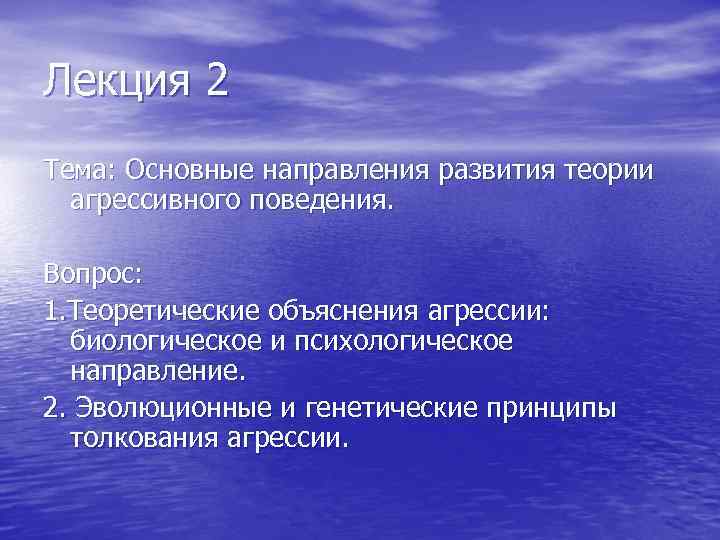 Лекция 2

Тема: Основные направления развития теории агрессивного поведения.

Вопрос:

1.Теоретические объяснения агрессии: биологическое и психологическое направление.

2. Эволюционные и генетические принципы толкования агрессии.